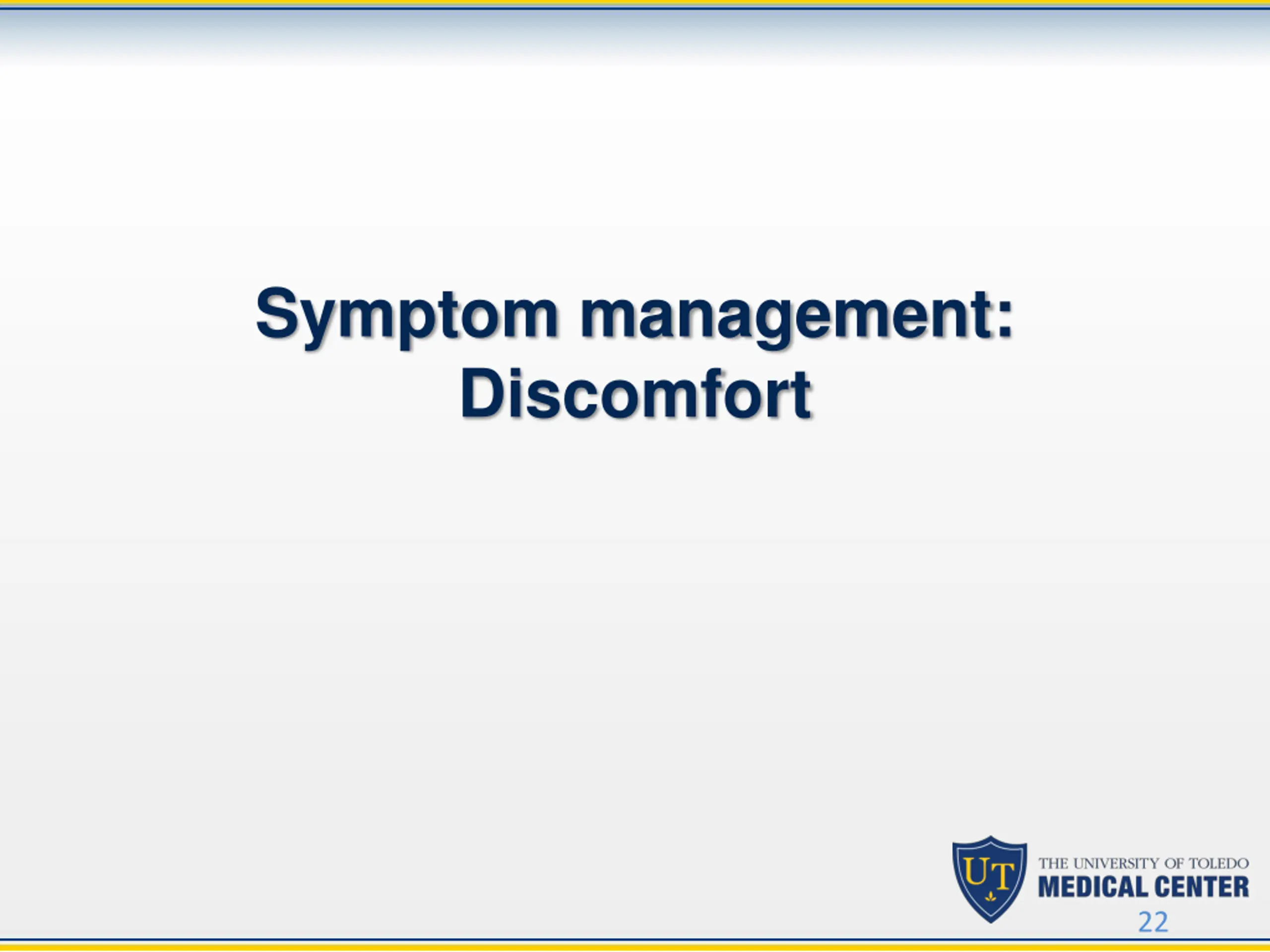 Symptom management: Discomfort

UT
THE UNIVERSITY OF TOLEDO
MEDICAL CENTER

22